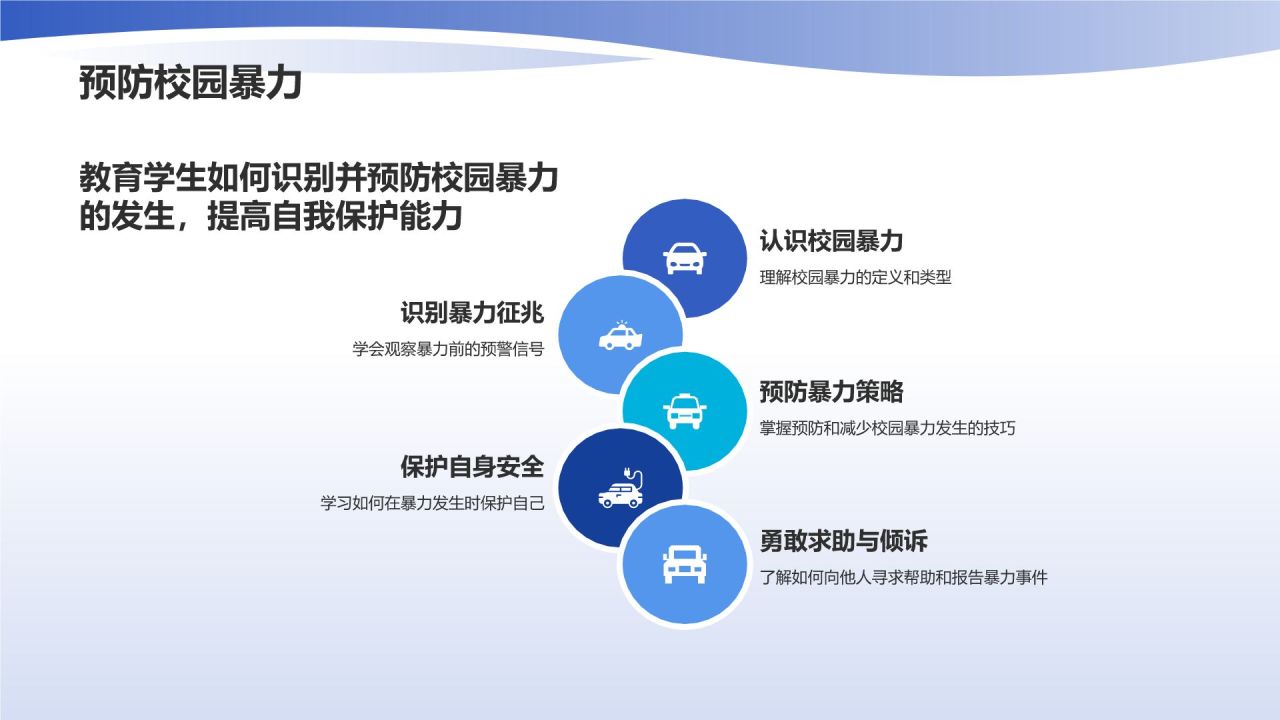 预防校园暴力

教育学生如何识别并预防校园暴力的发生，提高自我保护能力

认识校园暴力
理解校园暴力的定义和类型

识别暴力征兆
学会观察暴力前的预警信号

预防暴力策略
掌握预防和减少校园暴力发生的技巧

保护自身安全
学习如何在暴力发生时保护自己

勇敢求助与倾诉
了解如何向他人寻求帮助和报告暴力事件